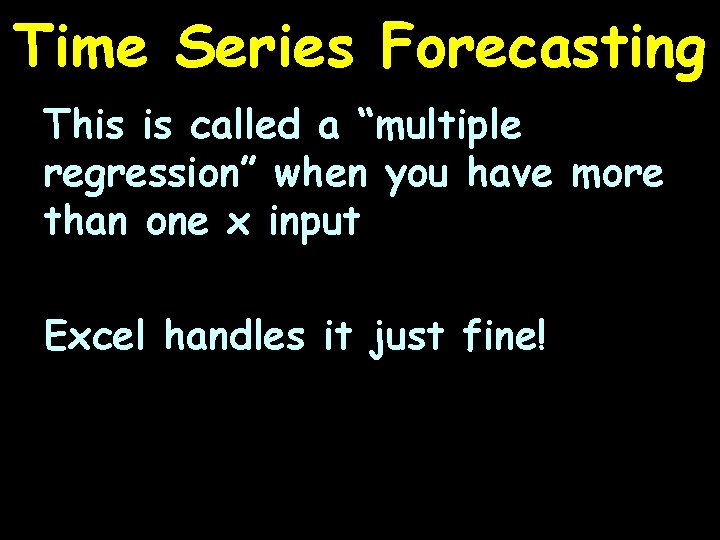 Time Series Forecasting

This is called a “multiple regression” when you have more than one x input

Excel handles it just fine!